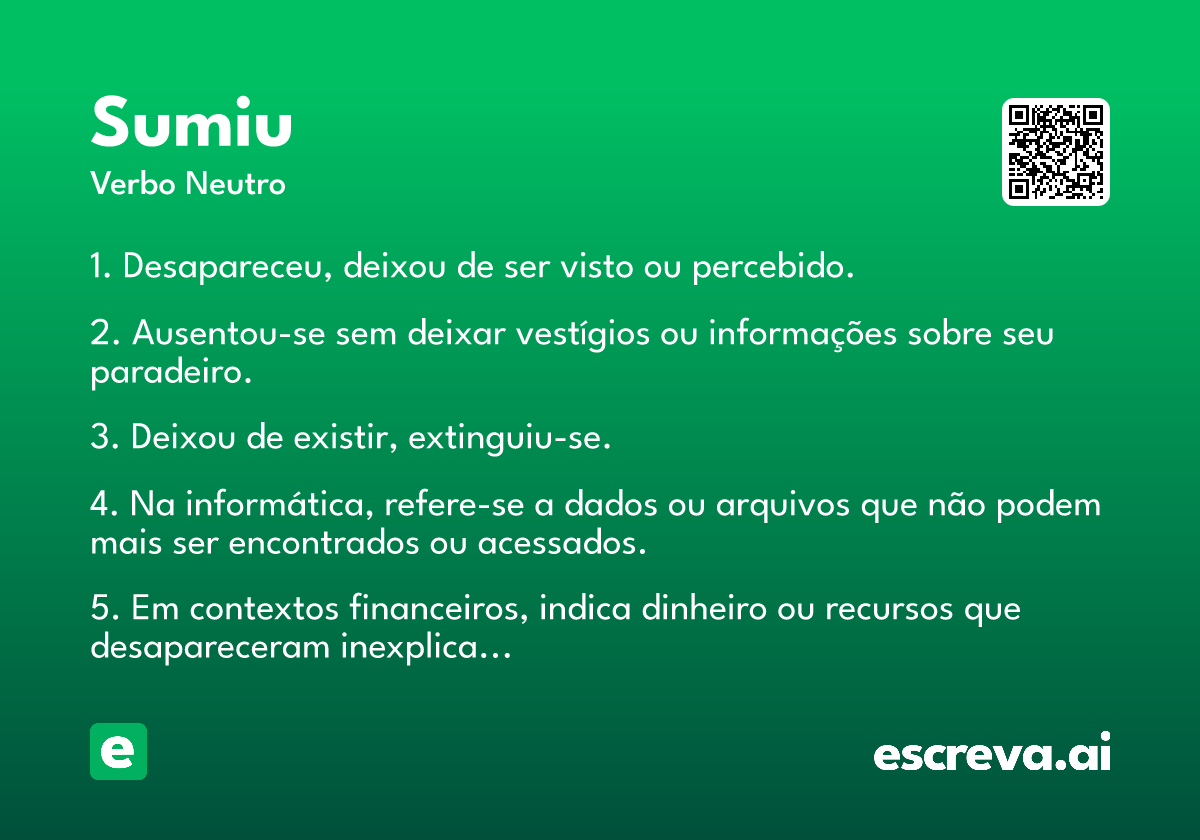 Sumiu
Verbo Neutro

1. Desapareceu, deixou de ser visto ou percebido.

2. Ausentou-se sem deixar vestígios ou informações sobre seu paradeiro.

3. Deixou de existir, extinguiu-se.

4. Na informática, refere-se a dados ou arquivos que não podem mais ser encontrados ou acessados.

5. Em contextos financeiros, indica dinheiro ou recursos que desapareceram inexplica...

e

escreva.ai